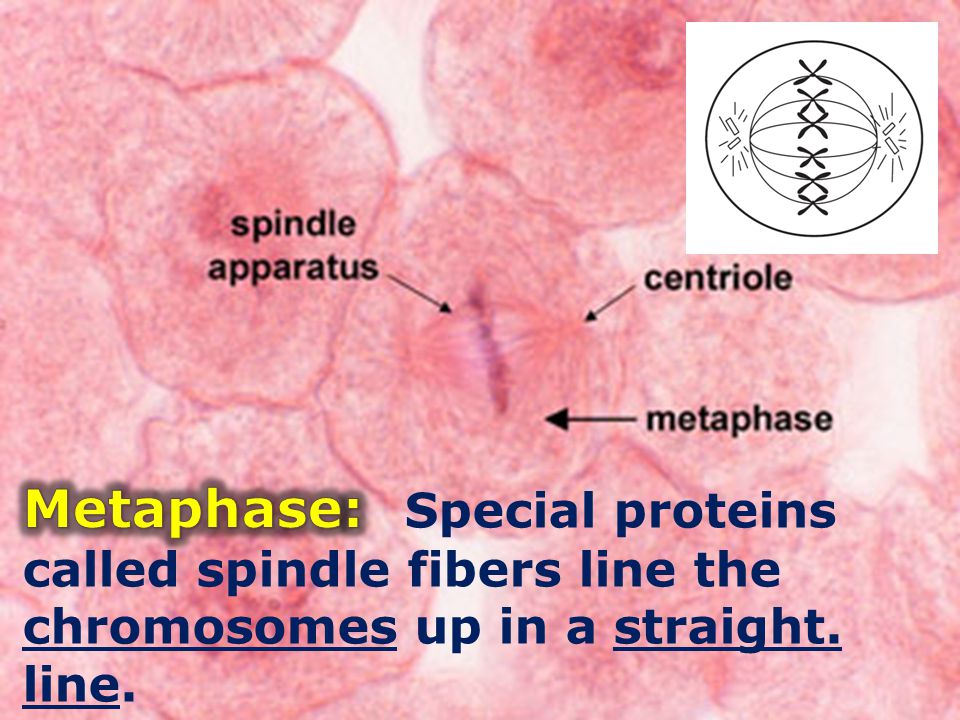 spindle apparatus

centriole

metaphase

Metaphase: Special proteins called spindle fibers line the chromosomes up in a straight. line.